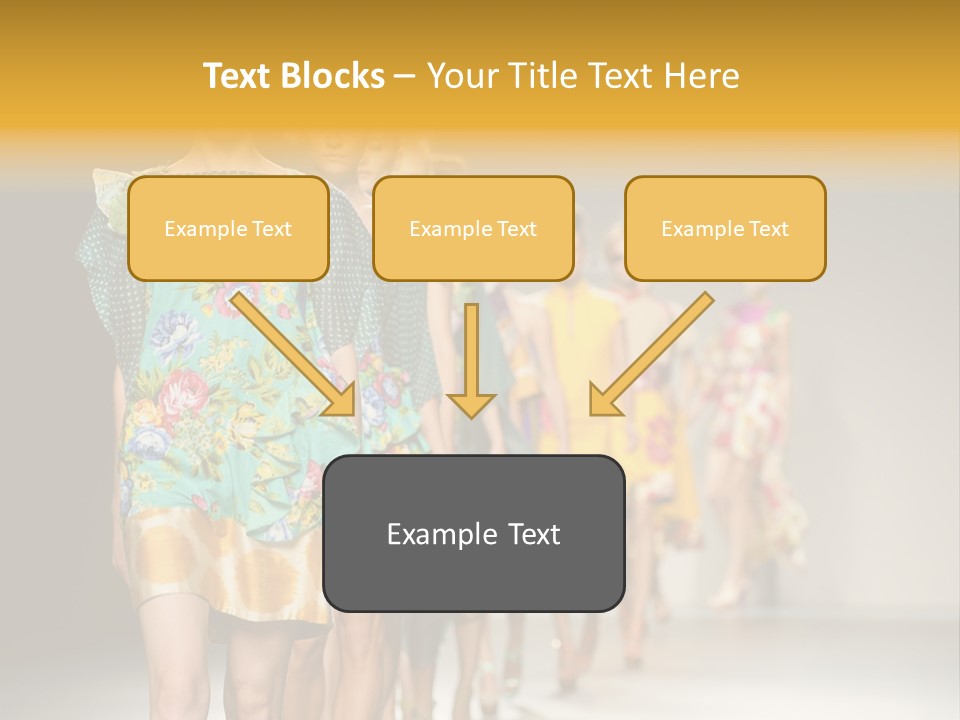 Text Blocks – Your Title Text Here

Example Text

Example Text

Example Text

Example Text